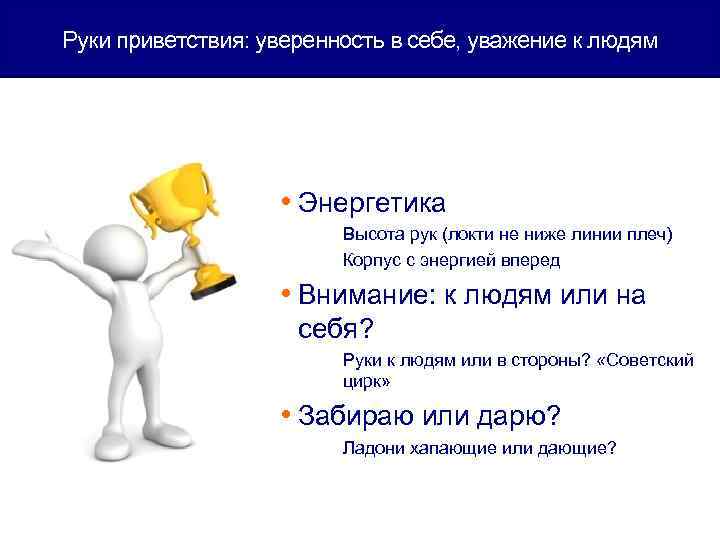 Руки приветствия: уверенность в себе, уважение к людям

• Энергетика

Высота рук (локти не ниже линии плеч)

Корпус с энергией вперед

• Внимание: к людям или на себя?

Руки к людям или в стороны? «Советский цирк»

• Забираю или дарю?

Ладони хапающие или дающие?